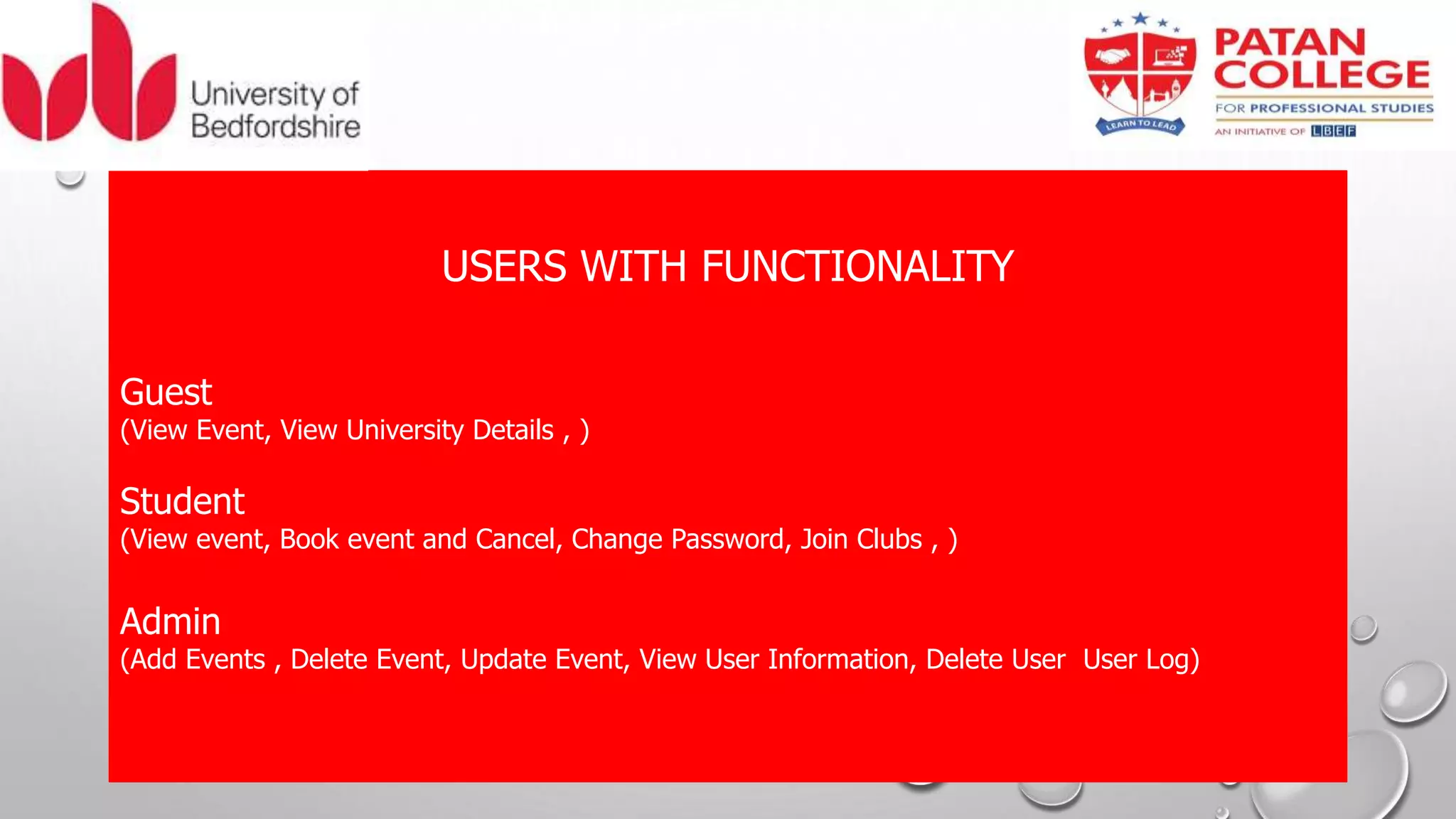 University of Bedfordshire

LEARN TO LEAD

PATAN COLLEGE
FOR PROFESSIONAL STUDIES
AN INITIATIVE OF LBEF

USERS WITH FUNCTIONALITY

Guest
(View Event, View University Details , )

Student
(View event, Book event and Cancel, Change Password, Join Clubs , )

Admin
(Add Events , Delete Event, Update Event, View User Information, Delete User User Log)